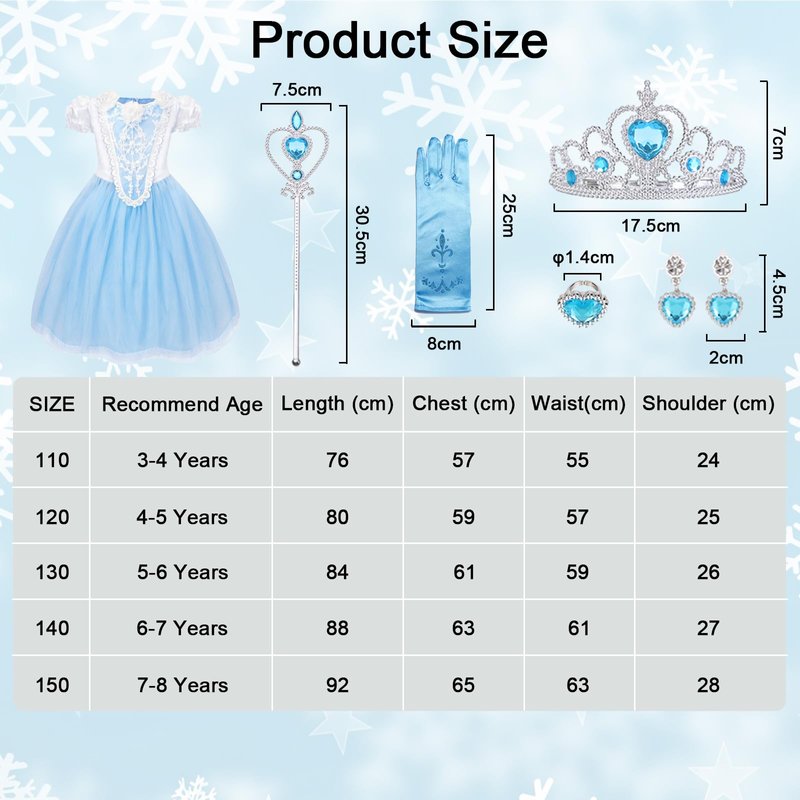 Product Size

7.5cm

30.5cm

25cm

8cm

7cm

17.5cm

φ1.4cm

4.5cm

2cm

| SIZE | Recommend Age | Length (cm) | Chest (cm) | Waist(cm) | Shoulder (cm) |
|---|---|---|---|---|---|
| 110 | 3-4 Years | 76 | 57 | 55 | 24 |
| 120 | 4-5 Years | 80 | 59 | 57 | 25 |
| 130 | 5-6 Years | 84 | 61 | 59 | 26 |
| 140 | 6-7 Years | 88 | 63 | 61 | 27 |
| 150 | 7-8 Years | 92 | 65 | 63 | 28 |